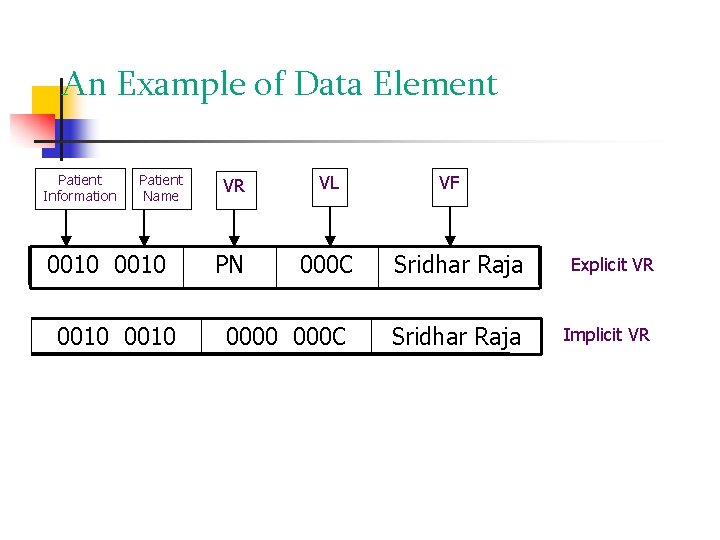 An Example of Data Element

Patient Information

Patient Name

VR

VL

VF

| 0010 0010 | PN | 000C | Sridhar Raja |
|---|---|---|---|

Explicit VR

| 0010 0010 | 0000 000C | Sridhar Raja |
|---|---|---|

Implicit VR